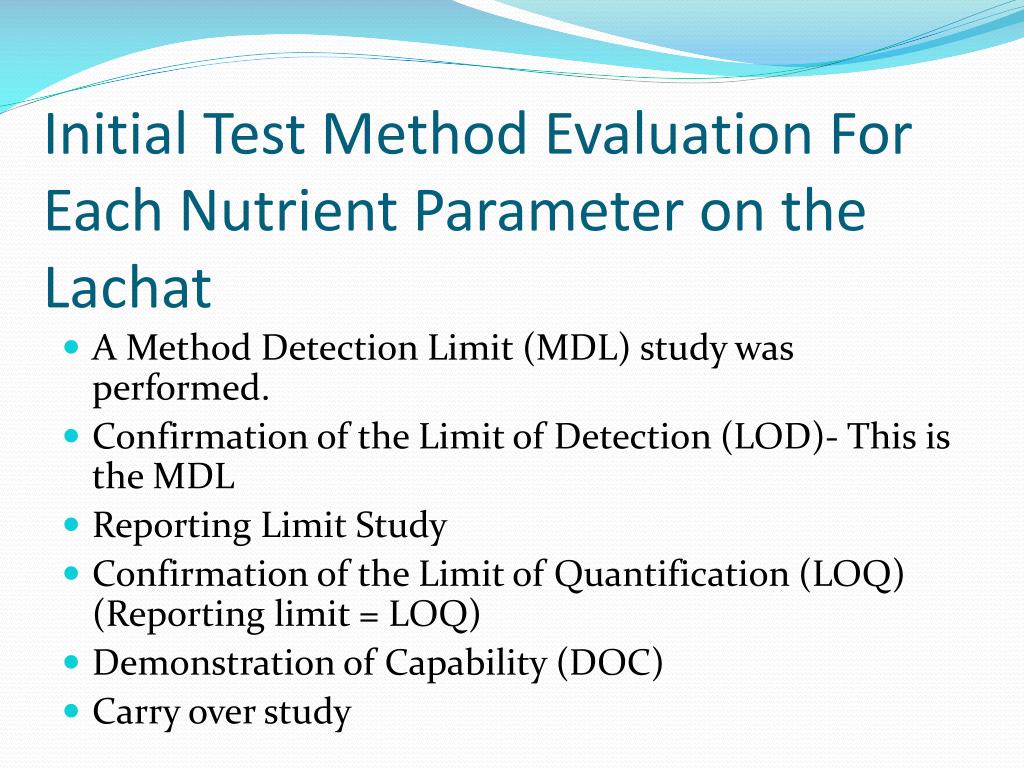 Initial Test Method Evaluation For Each Nutrient Parameter on the Lachat

- A Method Detection Limit (MDL) study was performed.
- Confirmation of the Limit of Detection (LOD)- This is the MDL
- Reporting Limit Study
- Confirmation of the Limit of Quantification (LOQ) (Reporting limit = LOQ)
- Demonstration of Capability (DOC)
- Carry over study